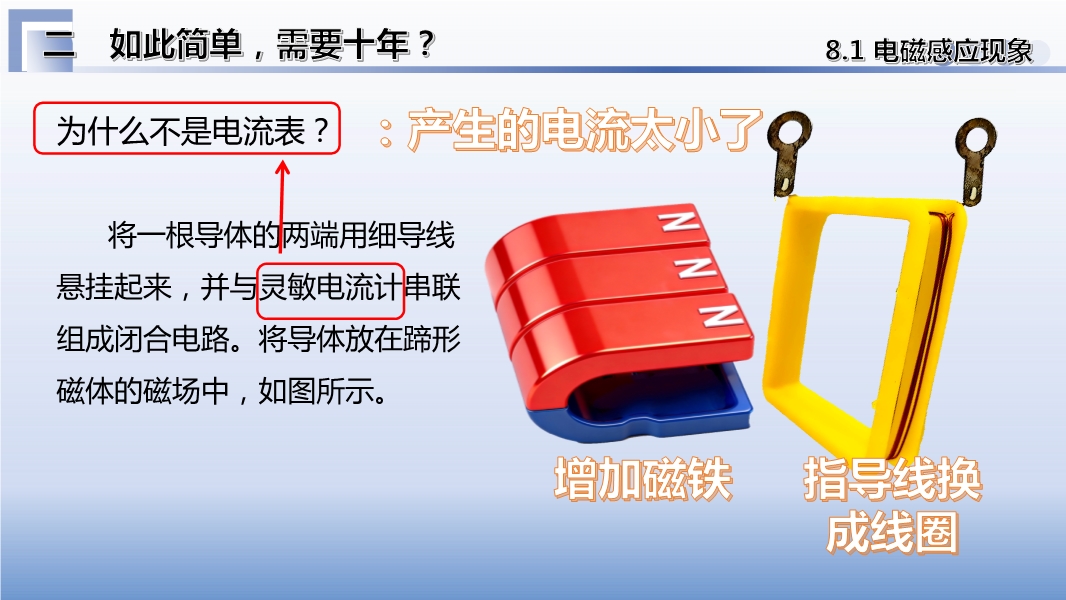 二　如此简单，需要十年？

8.1 电磁感应现象

为什么不是电流表？

：产生的电流太小了

将一根导体的两端用细导线悬挂起来，并与灵敏电流计串联组成闭合电路。将导体放在蹄形磁体的磁场中，如图所示。

N

N

N

增加磁铁

指导线换成线圈